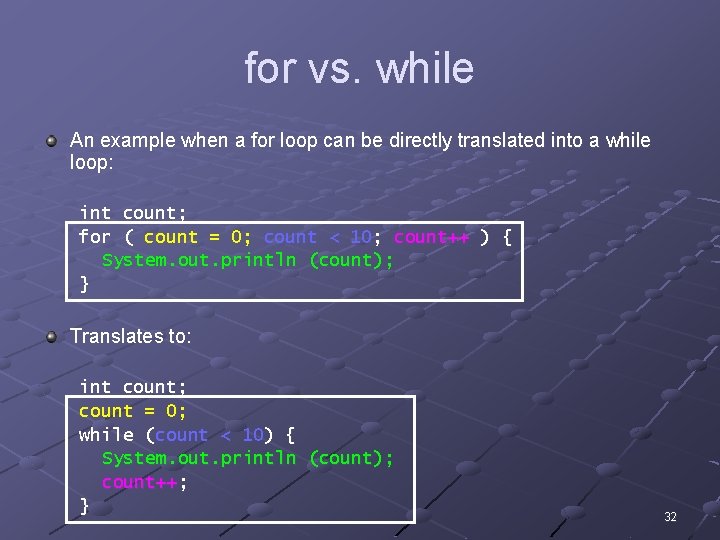 for vs. while

An example when a for loop can be directly translated into a while loop:

int count;
for ( count = 0; count < 10; count++ ) {
  System.out.println (count);
}

Translates to:

int count;
count = 0;
while (count < 10) {
  System.out.println (count);
  count++;
}

32